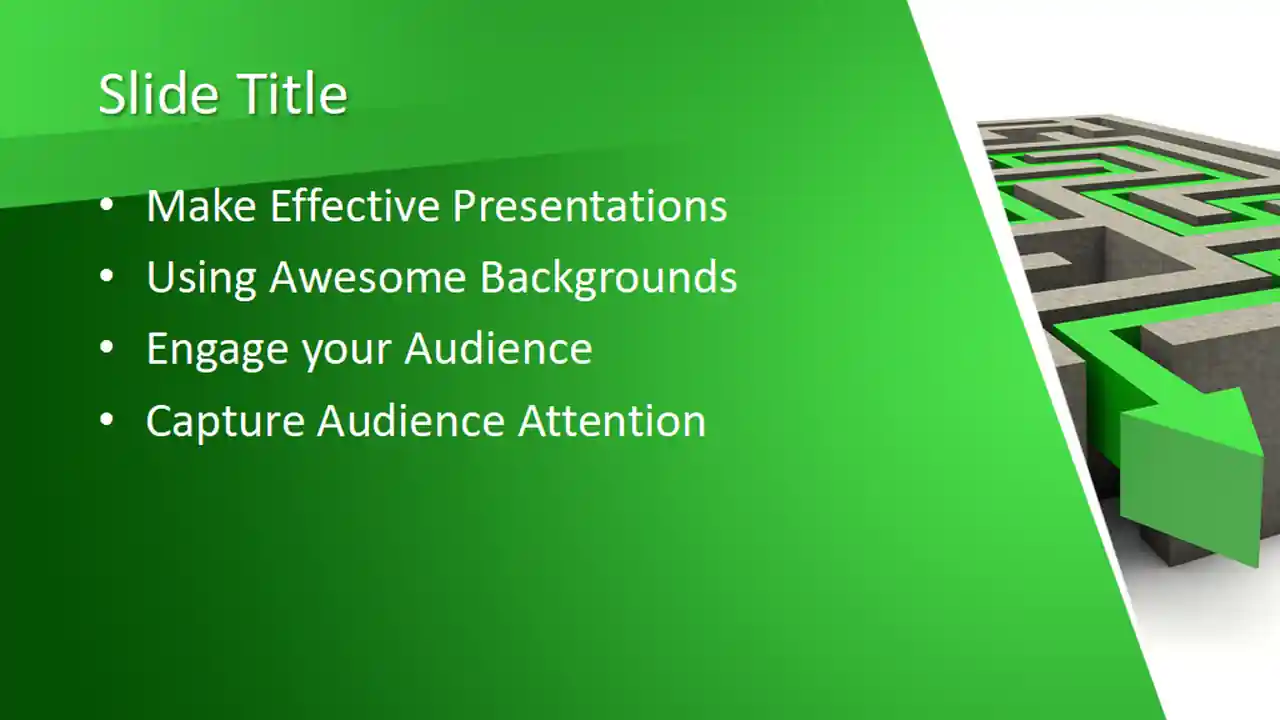 Slide Title

• Make Effective Presentations
• Using Awesome Backgrounds
• Engage your Audience
• Capture Audience Attention